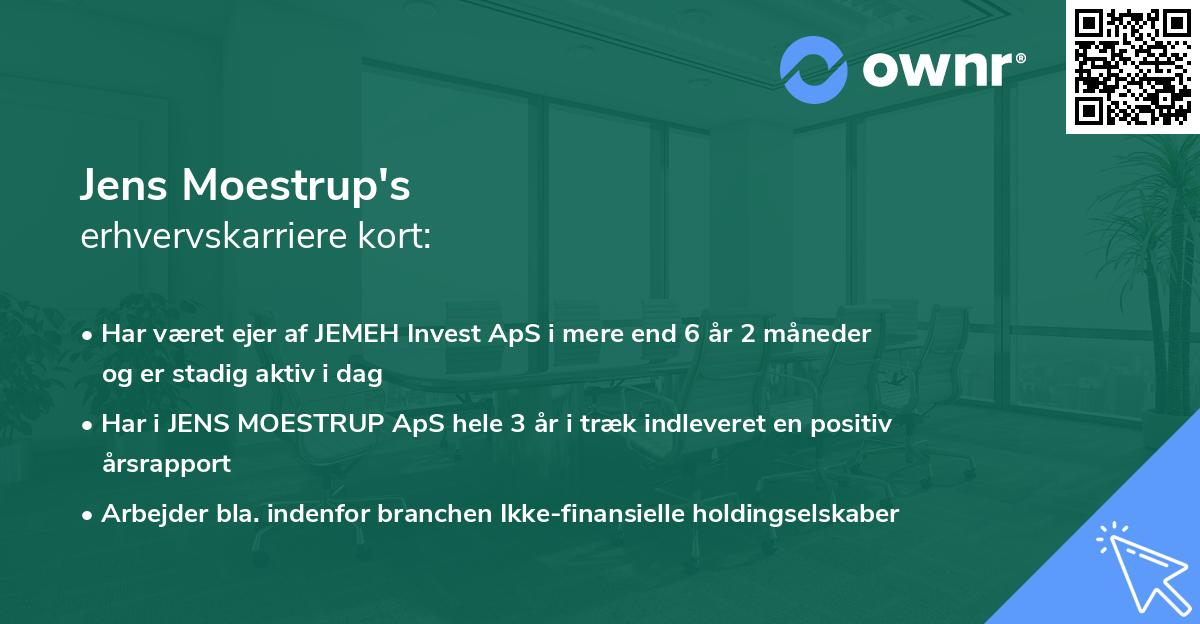 ownr®

Jens Moestrup's
erhvervskarriere kort:

• Har været ejer af JEMEH Invest ApS i mere end 6 år 2 måneder og er stadig aktiv i dag

• Har i JENS MOESTRUP ApS hele 3 år i træk indleveret en positiv årsrapport

• Arbejder bla. indenfor branchen Ikke-finansielle holdingselskaber